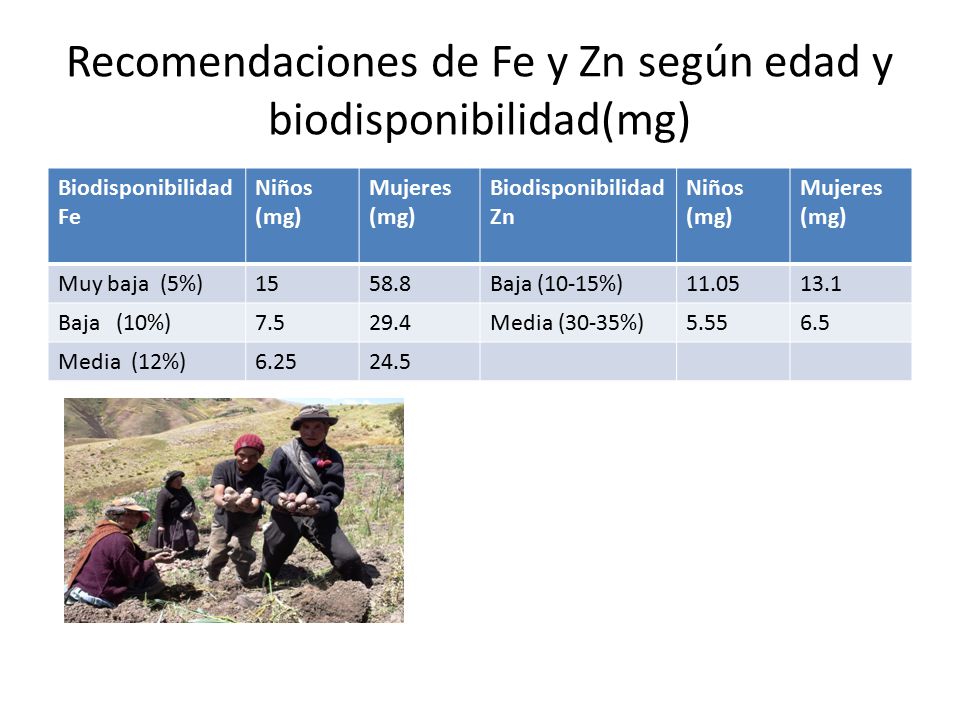 Recomendaciones de Fe y Zn según edad y biodisponibilidad(mg)

| Biodisponibilidad Fe | Niños (mg) | Mujeres (mg) | Biodisponibilidad Zn | Niños (mg) | Mujeres (mg) |
|---|---|---|---|---|---|
| Muy baja (5%) | 15 | 58.8 | Baja (10-15%) | 11.05 | 13.1 |
| Baja (10%) | 7.5 | 29.4 | Media (30-35%) | 5.55 | 6.5 |
| Media (12%) | 6.25 | 24.5 | | | |